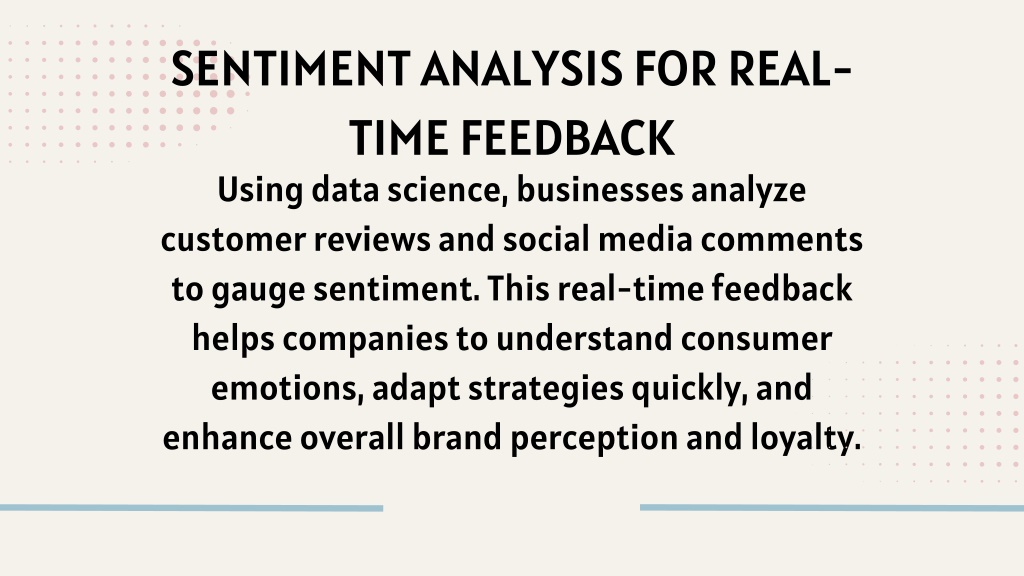 SENTIMENT ANALYSIS FOR REAL-TIME FEEDBACK

Using data science, businesses analyze customer reviews and social media comments to gauge sentiment. This real-time feedback helps companies to understand consumer emotions, adapt strategies quickly, and enhance overall brand perception and loyalty.